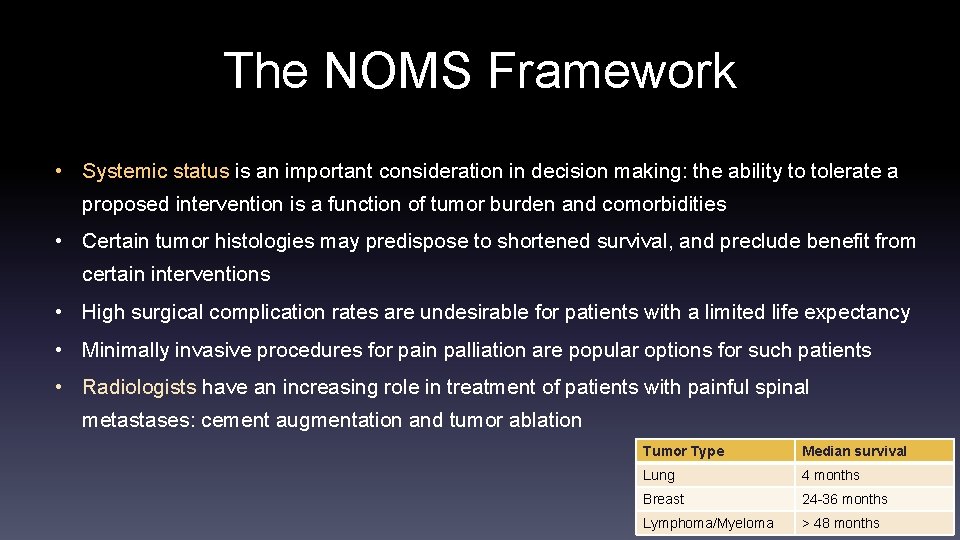 The NOMS Framework

• Systemic status is an important consideration in decision making: the ability to tolerate a proposed intervention is a function of tumor burden and comorbidities

• Certain tumor histologies may predispose to shortened survival, and preclude benefit from certain interventions

• High surgical complication rates are undesirable for patients with a limited life expectancy

• Minimally invasive procedures for pain palliation are popular options for such patients

• Radiologists have an increasing role in treatment of patients with painful spinal metastases: cement augmentation and tumor ablation

| Tumor Type | Median survival |
|---|---|
| Lung | 4 months |
| Breast | 24-36 months |
| Lymphoma/Myeloma | > 48 months |